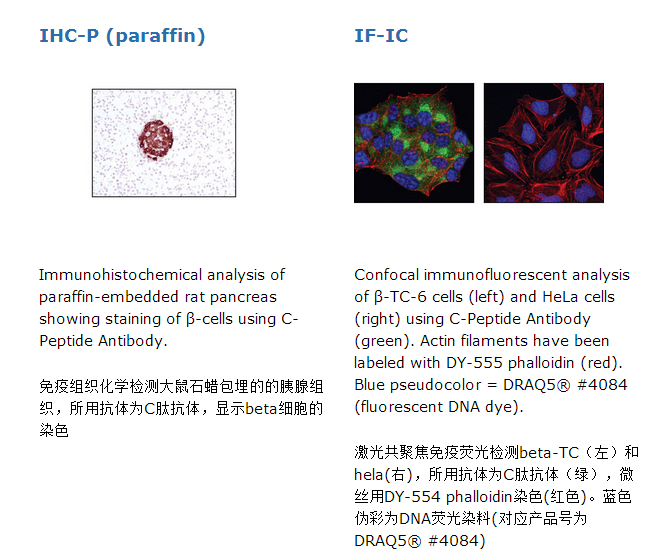 IHC-P (paraffin)

Immunohistochemical analysis of paraffin-embedded rat pancreas showing staining of β-cells using C-Peptide Antibody.

免疫组织化学检测大鼠石蜡包埋的的胰腺组织，所用抗体为C肽抗体，显示beta细胞的染色

IF-IC

Confocal immunofluorescent analysis of β-TC-6 cells (left) and HeLa cells (right) using C-Peptide Antibody (green). Actin filaments have been labeled with DY-555 phalloidin (red). Blue pseudocolor = DRAQ5® #4084 (fluorescent DNA dye).

激光共聚焦免疫荧光检测beta-TC（左）和hela(右)，所用抗体为C肽抗体（绿），微丝用DY-554 phalloidin染色(红色)。蓝色伪彩为DNA荧光染料(对应产品号为DRAQ5® #4084)